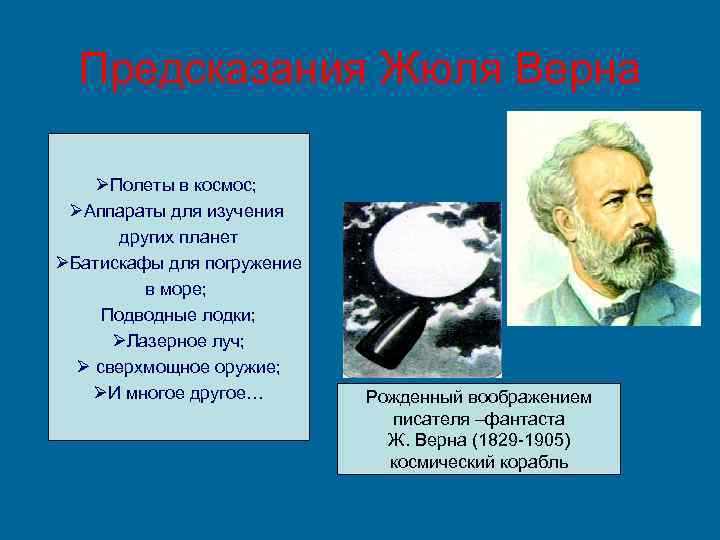 Предсказания Жюля Верна

➢Полеты в космос;
➢Аппараты для изучения других планет
➢Батискафы для погружение в море;
Подводные лодки;
➢Лазерное луч;
➢ сверхмощное оружие;
➢И многое другое…

Рожденный воображением писателя –фантаста Ж. Верна (1829-1905) космический корабль